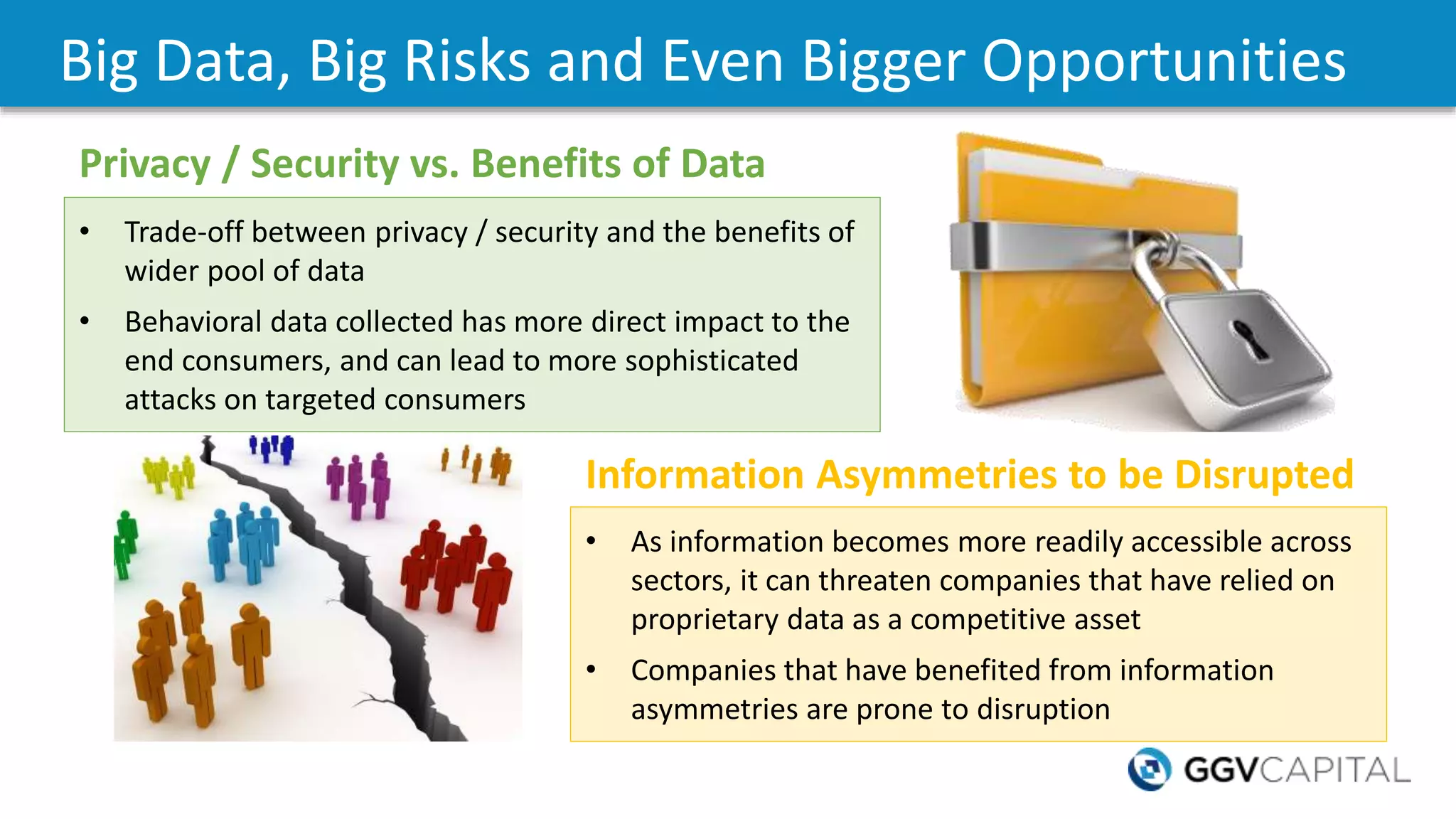 Big Data, Big Risks and Even Bigger Opportunities

Privacy / Security vs. Benefits of Data

• Trade-off between privacy / security and the benefits of wider pool of data
• Behavioral data collected has more direct impact to the end consumers, and can lead to more sophisticated attacks on targeted consumers

Information Asymmetries to be Disrupted

• As information becomes more readily accessible across sectors, it can threaten companies that have relied on proprietary data as a competitive asset
• Companies that have benefited from information asymmetries are prone to disruption

GGVCAPITAL